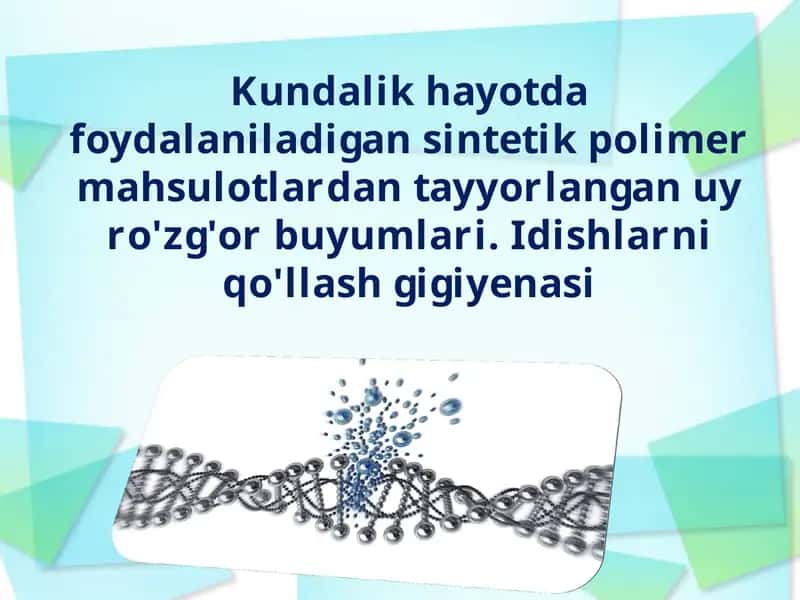 Kundalik hayotda foydalaniladigan sintetik polimer mahsulotlardan tayyorlangan uy ro'zg'or buyumlari. Idishlarni qo'llash gigiyenasi